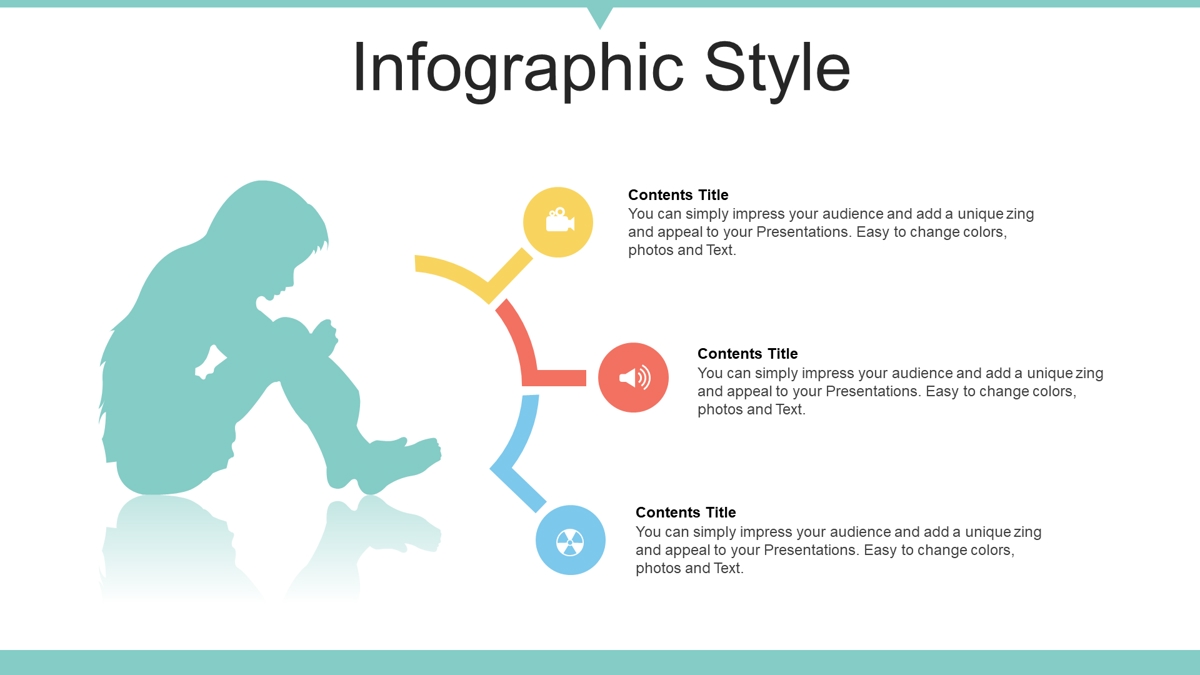 Infographic Style

Contents Title
You can simply impress your audience and add a unique zing and appeal to your Presentations. Easy to change colors, photos and Text.

Contents Title
You can simply impress your audience and add a unique zing and appeal to your Presentations. Easy to change colors, photos and Text.

Contents Title
You can simply impress your audience and add a unique zing and appeal to your Presentations. Easy to change colors, photos and Text.